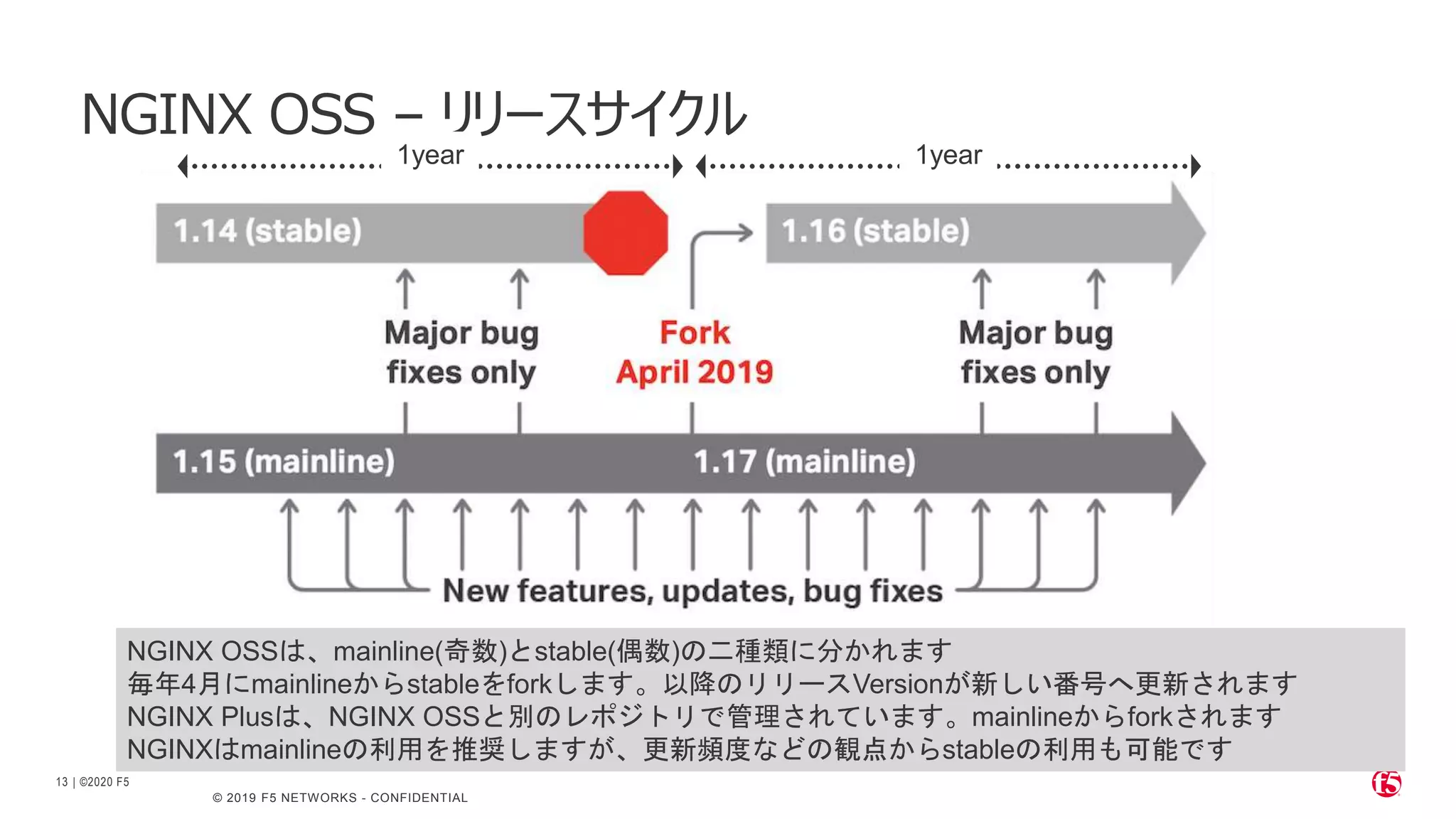 NGINX OSS – リリースサイクル

1year

1year

1.14 (stable)

1.16 (stable)

Major bug fixes only

Fork April 2019

Major bug fixes only

1.15 (mainline)

1.17 (mainline)

New features, updates, bug fixes

NGINX OSSは、mainline(奇数)とstable(偶数)の二種類に分かれます
毎年4月にmainlineからstableをforkします。以降のリリースVersionが新しい番号へ更新されます
NGINX Plusは、NGINX OSSと別のレポジトリで管理されています。mainlineからforkされます
NGINXはmainlineの利用を推奨しますが、更新頻度などの観点からstableの利用も可能です

13 | ©2020 F5

© 2019 F5 NETWORKS - CONFIDENTIAL

f5